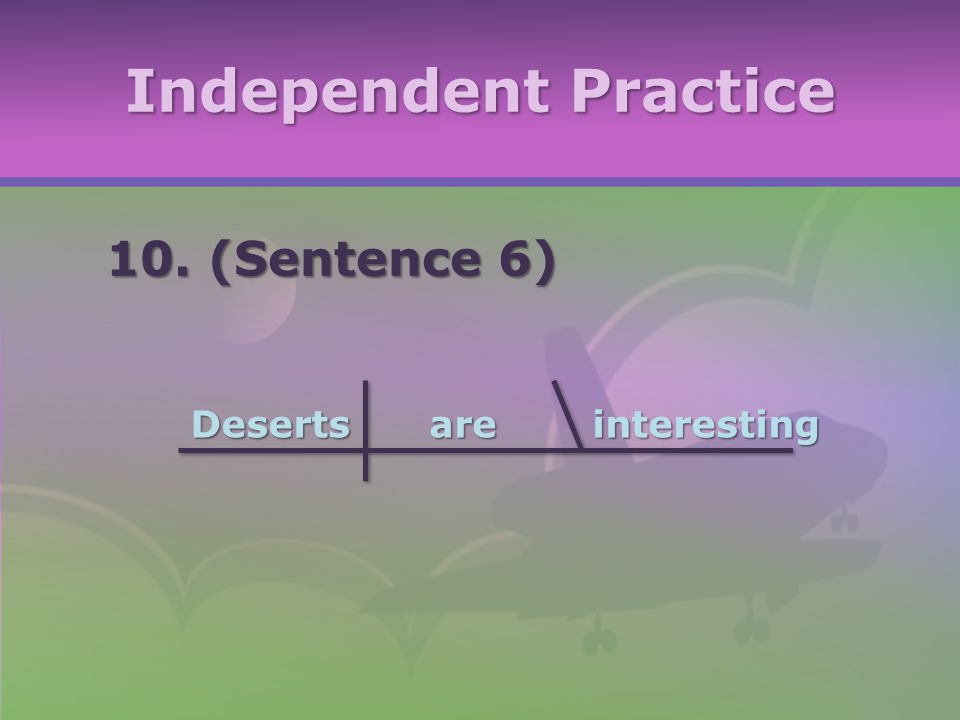 Independent Practice

10. (Sentence 6)

Deserts are interesting